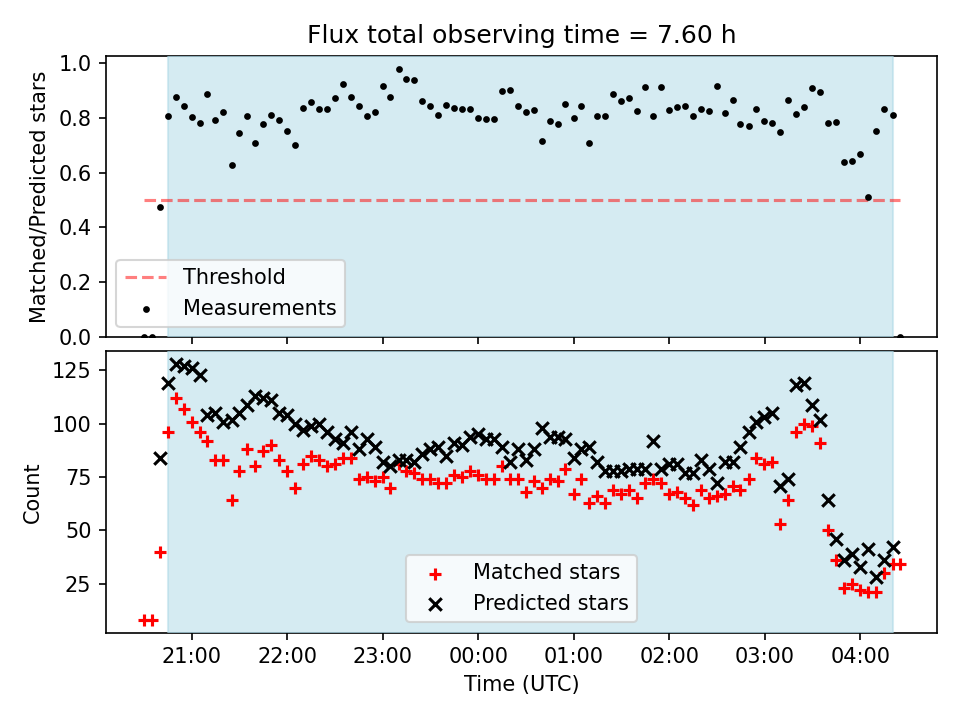 Flux total observing time = 7.60 h

Matched/Predicted stars

1.0
0.8
0.6
0.4
0.2
0.0

Threshold
Measurements

Count

125
100
75
50
25

Matched stars
Predicted stars

21:00 22:00 23:00 00:00 01:00 02:00 03:00 04:00

Time (UTC)